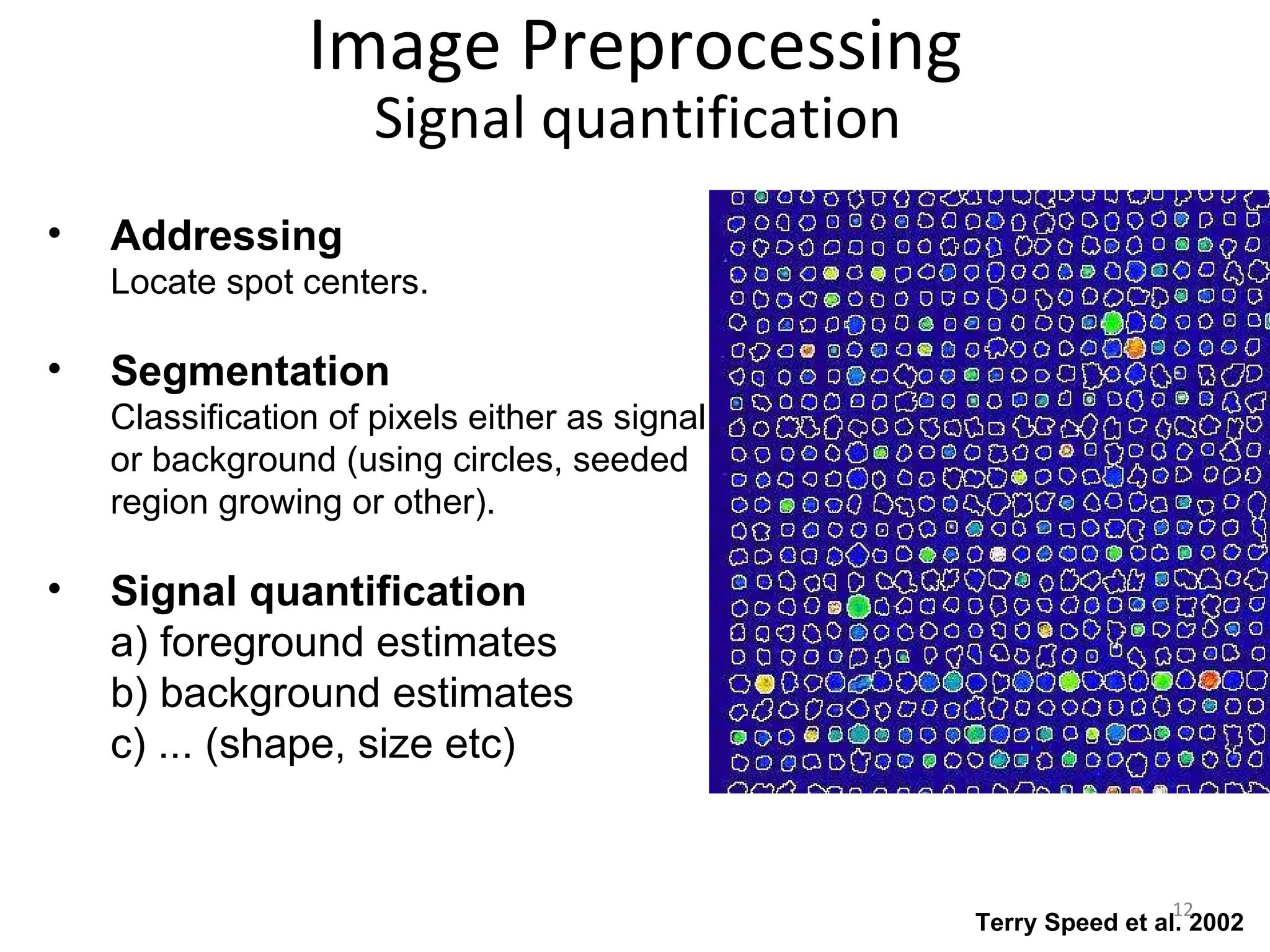 Image Preprocessing
Signal quantification

• Addressing
Locate spot centers.

• Segmentation
Classification of pixels either as signal or background (using circles, seeded region growing or other).

• Signal quantification
a) foreground estimates
b) background estimates
c) ... (shape, size etc)

12

Terry Speed et al. 2002